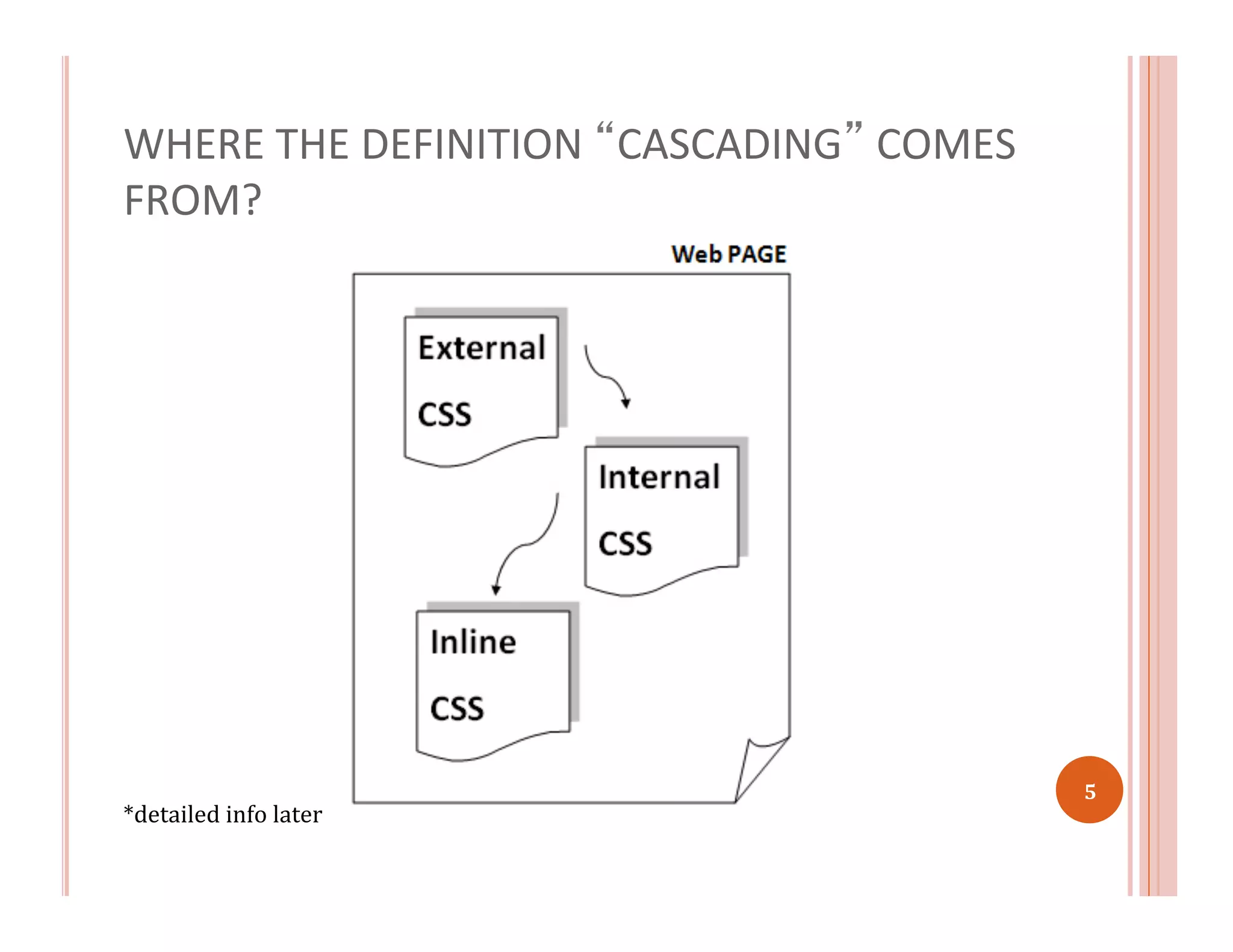 WHERE THE DEFINITION “CASCADING” COMES FROM?

Web PAGE

External

CSS

Internal

CSS

Inline

CSS

*detailed info later

5